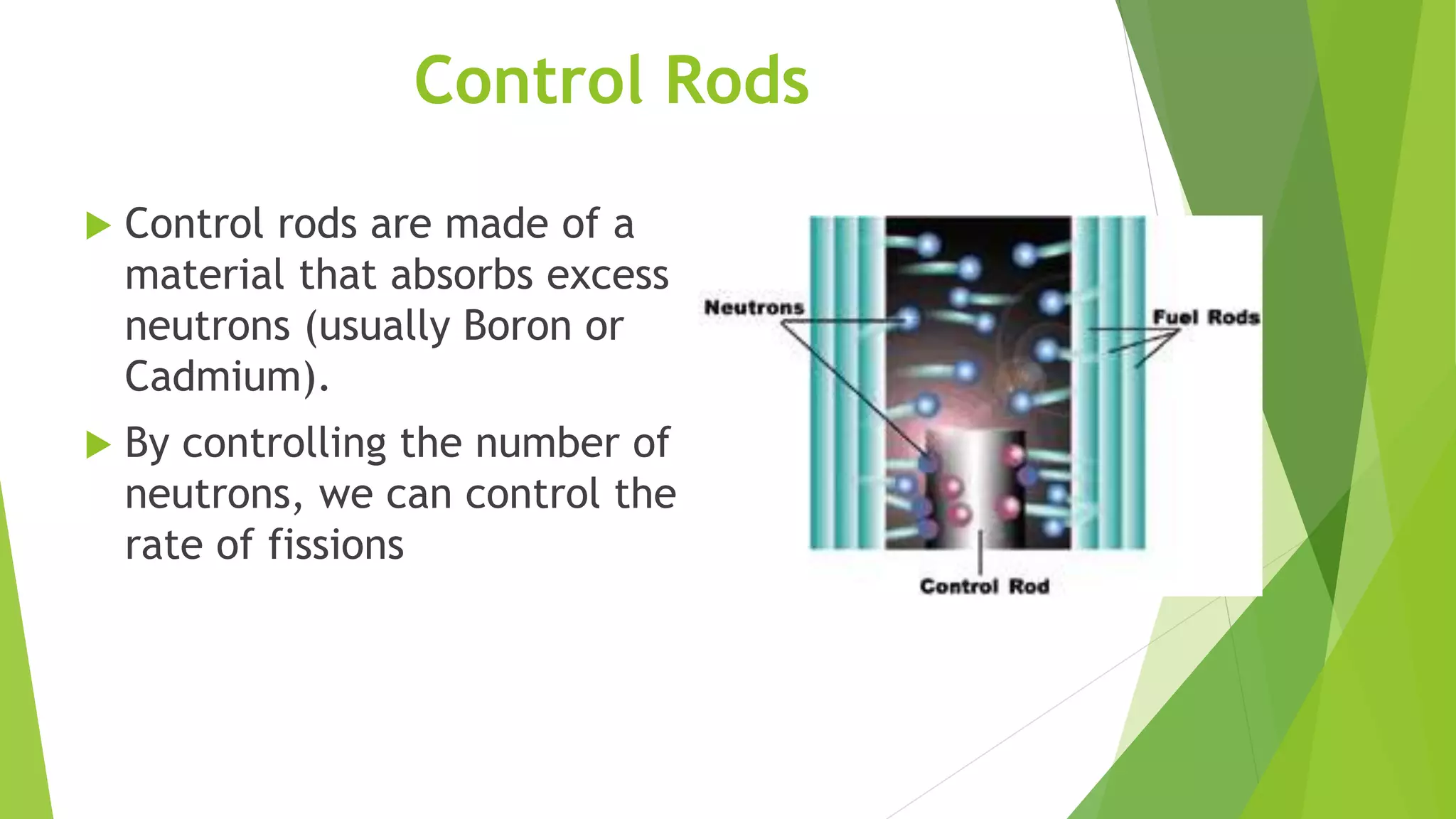 Control Rods

Control rods are made of a material that absorbs excess neutrons (usually Boron or Cadmium).

By controlling the number of neutrons, we can control the rate of fissions

Neutrons

Fuel Rods

Control Rod